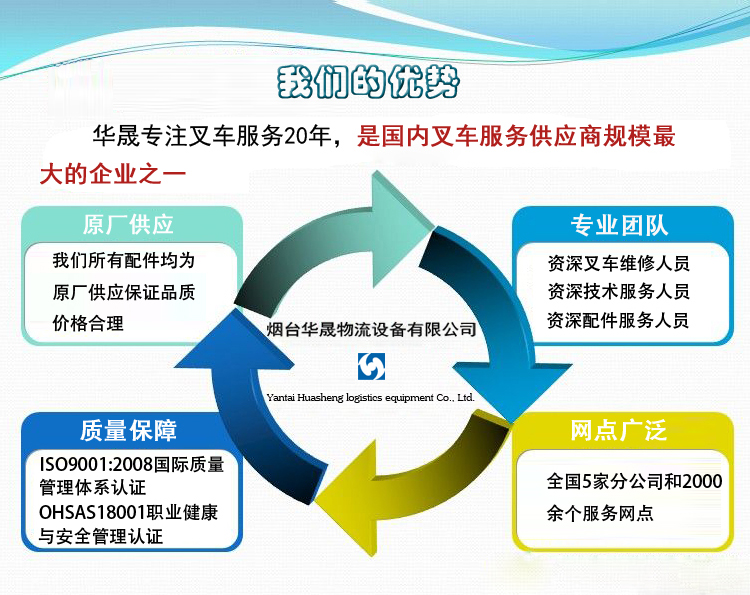 我们的优势

华晟专注叉车服务20年，是国内叉车服务供应商规模最大的企业之一

原厂供应

我们所有配件均为
原厂供应保证品质
价格合理

专业团队

资深叉车维修人员
资深技术服务人员
资深配件服务人员

烟台华晟物流设备有限公司

Yantai Huasheng logistics equipment Co., Ltd.

质量保障

ISO9001:2008国际质量管理体系认证
OHSAS18001职业健康与安全管理认证

网点广泛

全国5家分公司和2000余个服务网点